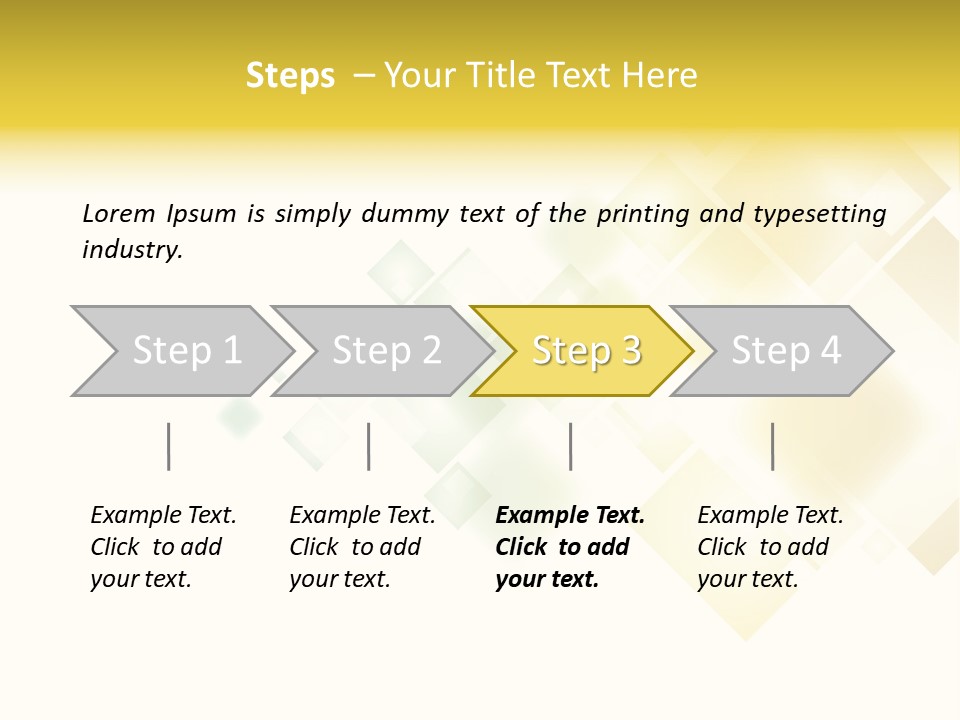 Steps – Your Title Text Here

Lorem Ipsum is simply dummy text of the printing and typesetting industry.

Step 1

Step 2

Step 3

Step 4

Example Text. Click to add your text.

Example Text. Click to add your text.

Example Text. Click to add your text.

Example Text. Click to add your text.